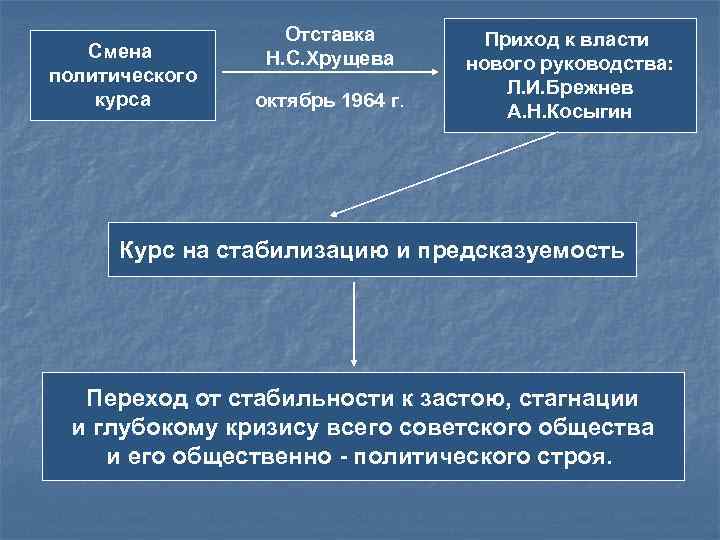 Смена политического курса

Отставка Н.С.Хрущева

октябрь 1964 г.

Приход к власти нового руководства: Л.И.Брежнев А.Н.Косыгин

Курс на стабилизацию и предсказуемость

Переход от стабильности к застою, стагнации и глубокому кризису всего советского общества и его общественно - политического строя.